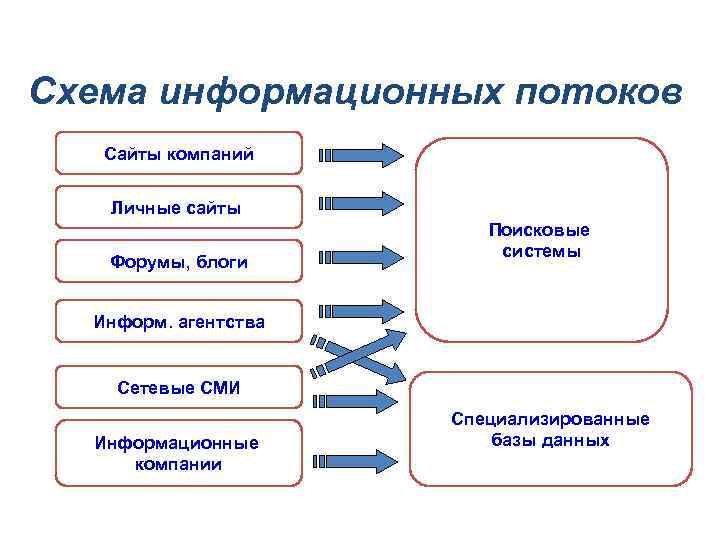 Схема информационных потоков

Сайты компаний

Личные сайты

Форумы, блоги

Информ. агентства

Сетевые СМИ

Информационные компании

Поисковые системы

Специализированные базы данных